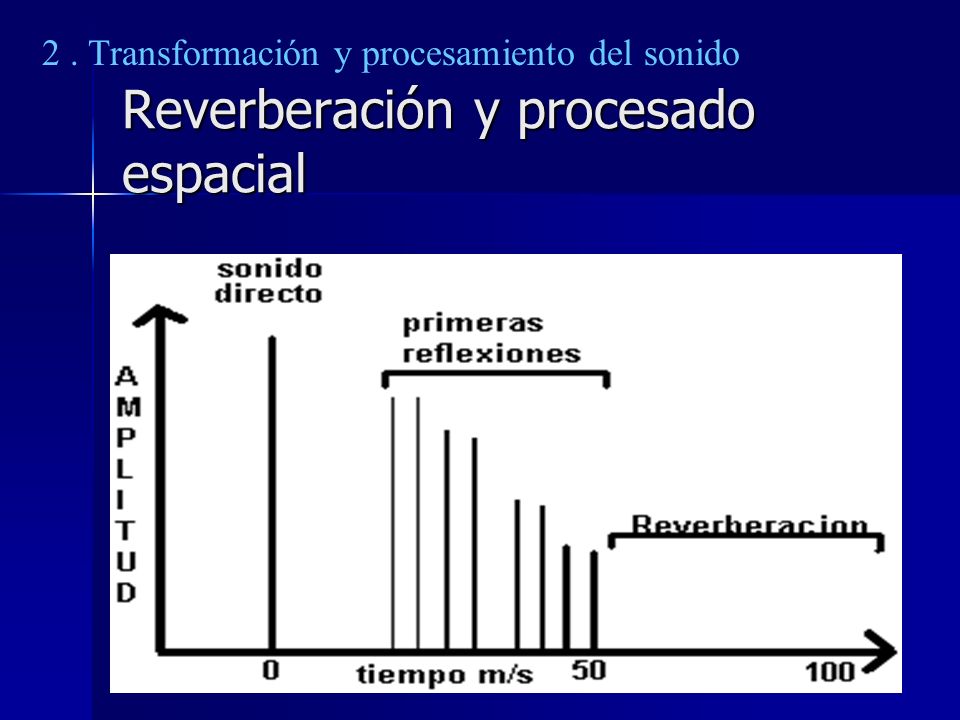 2 . Transformación y procesamiento del sonido

Reverberación y procesado espacial

sonido directo

primeras reflexiones

AMPLITUD

Reverberacion

0

tiempo m/s

50

100